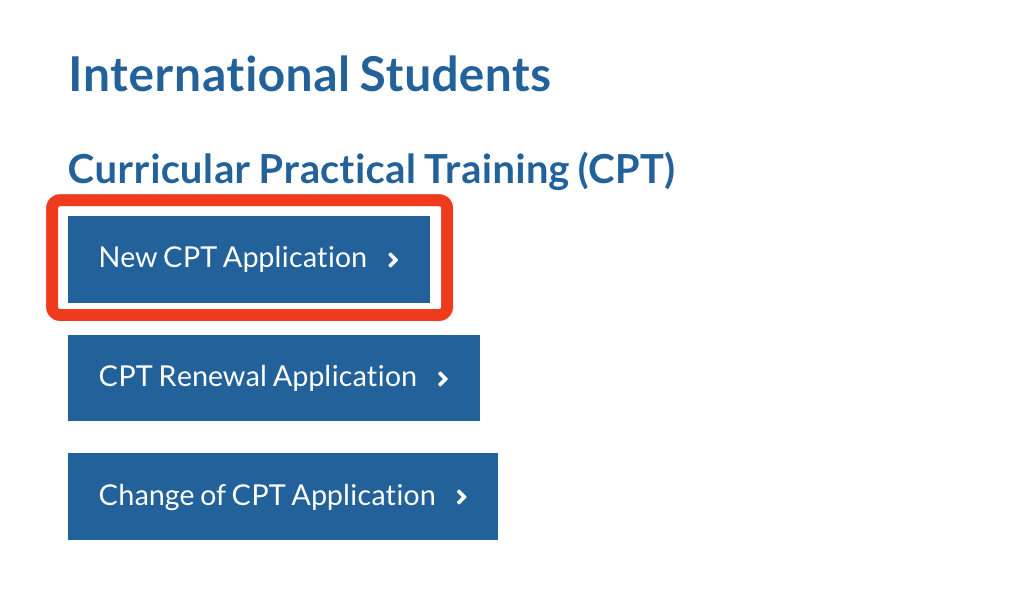 International Students

Curricular Practical Training (CPT)

New CPT Application ›

CPT Renewal Application ›

Change of CPT Application ›